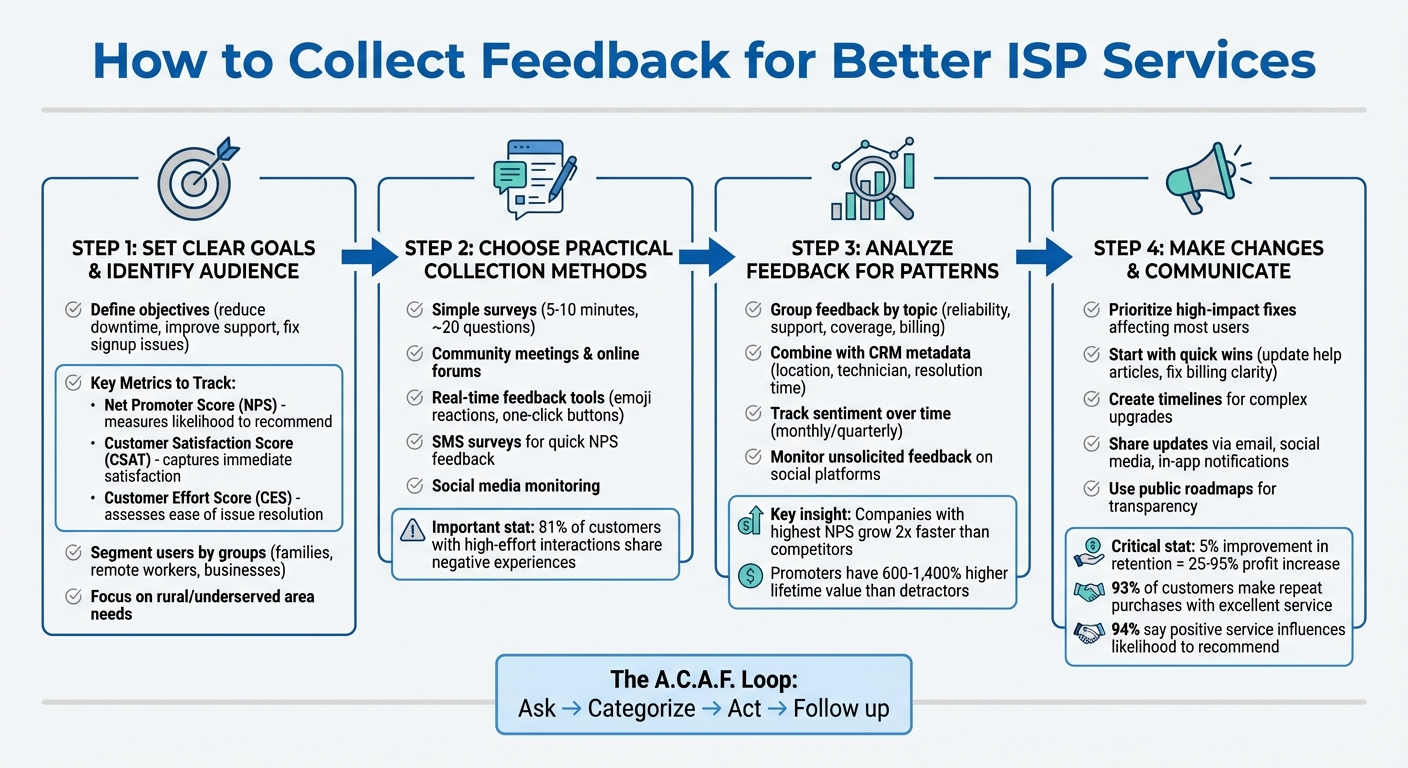 How to Collect Feedback for Better ISP Services

STEP 1: SET CLEAR GOALS & IDENTIFY AUDIENCE

Define objectives (reduce downtime, improve support, fix signup issues)

Key Metrics to Track:
• Net Promoter Score (NPS) - measures likelihood to recommend
• Customer Satisfaction Score (CSAT) - captures immediate satisfaction
• Customer Effort Score (CES) - assesses ease of issue resolution

Segment users by groups (families, remote workers, businesses)

Focus on rural/underserved area needs

STEP 2: CHOOSE PRACTICAL COLLECTION METHODS

Simple surveys (5-10 minutes, ~20 questions)

Community meetings & online forums

Real-time feedback tools (emoji reactions, one-click buttons)

SMS surveys for quick NPS feedback

Social media monitoring

Important stat: 81% of customers with high-effort interactions share negative experiences

STEP 3: ANALYZE FEEDBACK FOR PATTERNS

Group feedback by topic (reliability, support, coverage, billing)

Combine with CRM metadata (location, technician, resolution time)

Track sentiment over time (monthly/quarterly)

Monitor unsolicited feedback on social platforms

Key insight: Companies with highest NPS grow 2x faster than competitors

Promoters have 600-1,400% higher lifetime value than detractors

STEP 4: MAKE CHANGES & COMMUNICATE

Prioritize high-impact fixes affecting most users

Start with quick wins (update help articles, fix billing clarity)

Create timelines for complex upgrades

Share updates via email, social media, in-app notifications

Use public roadmaps for transparency

Critical stat: 5% improvement in retention = 25-95% profit increase

93% of customers make repeat purchases with excellent service

94% say positive service influences likelihood to recommend

The A.C.A.F. Loop:
Ask → Categorize → Act → Follow up